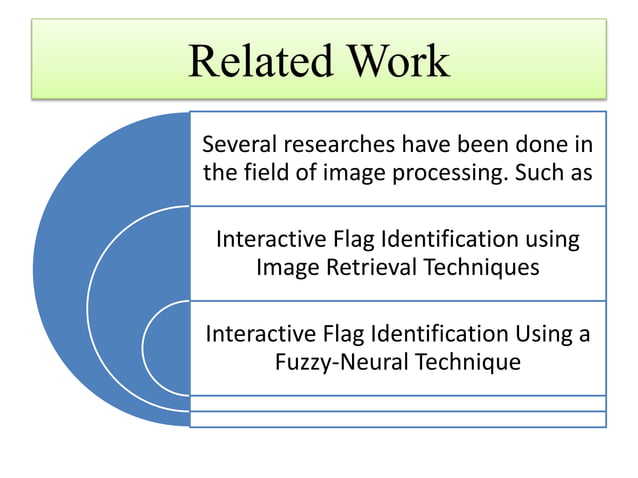 Related Work

Several researches have been done in the field of image processing. Such as

Interactive Flag Identification using Image Retrieval Techniques

Interactive Flag Identification Using a Fuzzy-Neural Technique